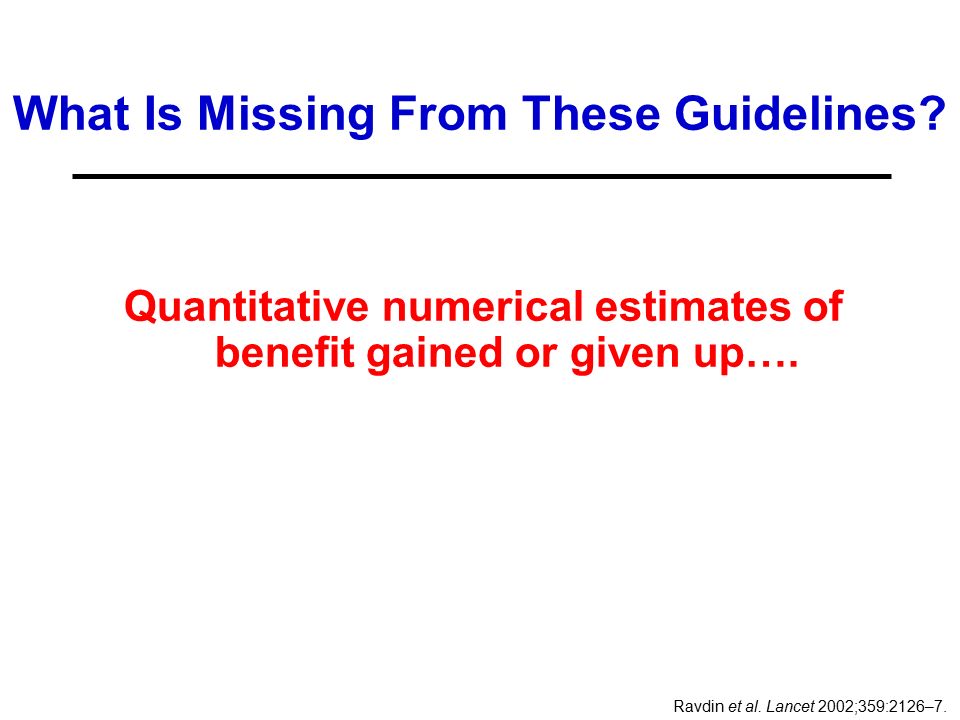 What Is Missing From These Guidelines?

Quantitative numerical estimates of benefit gained or given up….

Ravdin et al. Lancet 2002;359:2126–7.